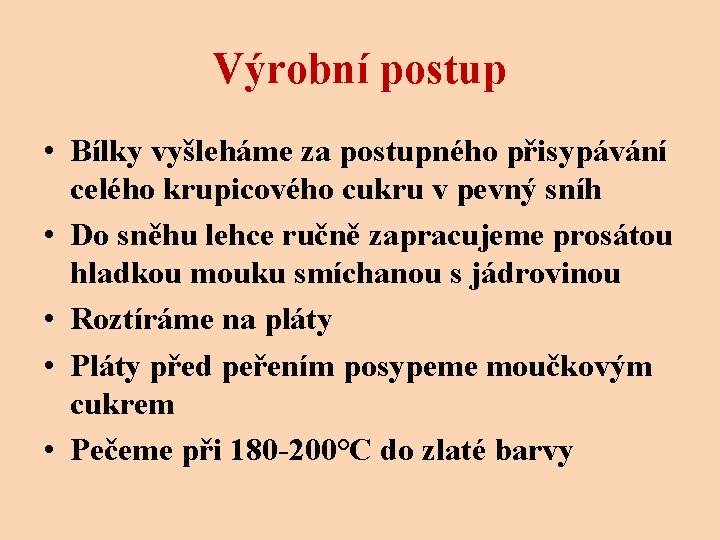 Výrobní postup

• Bílky vyšleháme za postupného přisypávání celého krupicového cukru v pevný sníh
• Do sněhu lehce ručně zapracujeme prosátou hladkou mouku smíchanou s jádrovinou
• Roztíráme na pláty
• Pláty před peřením posypeme moučkovým cukrem
• Pečeme při 180-200°C do zlaté barvy